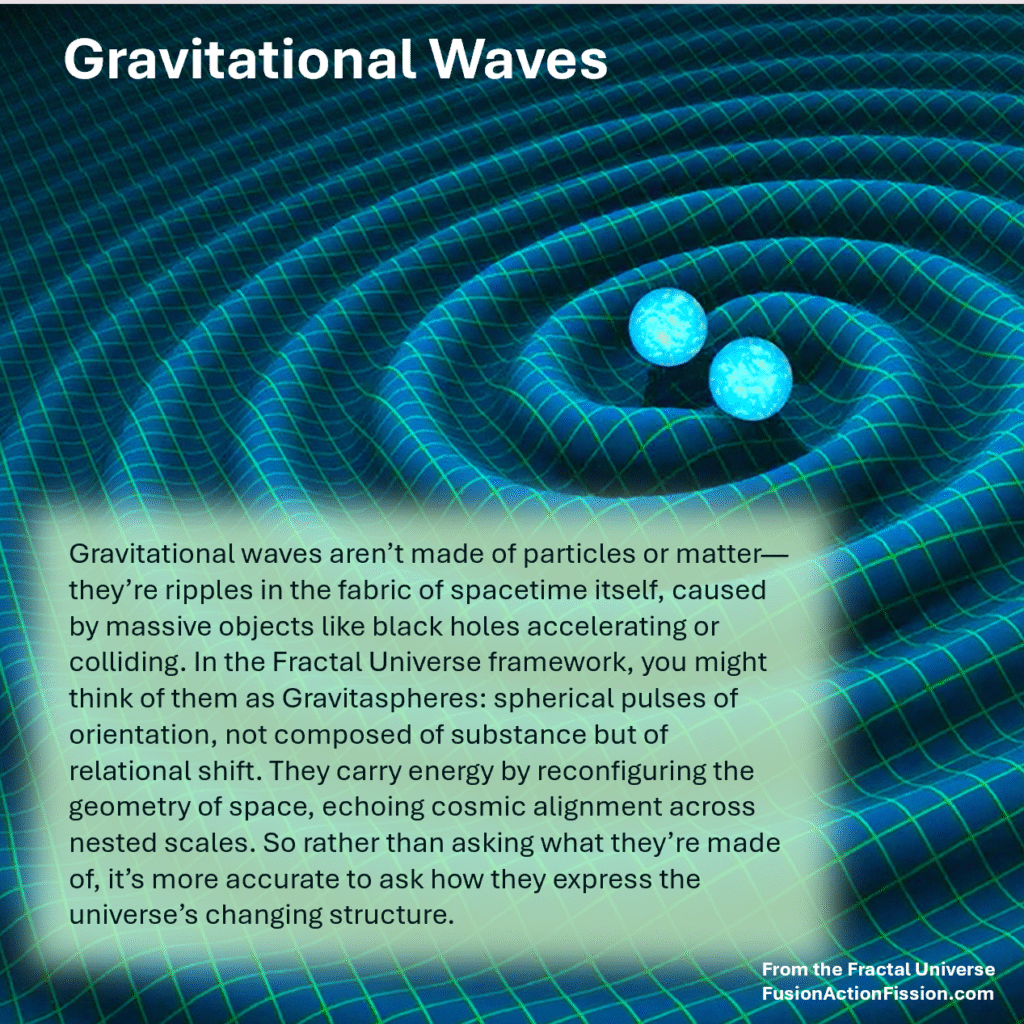 Gravitational Waves

Gravitational waves aren’t made of particles or matter—they’re ripples in the fabric of spacetime itself, caused by massive objects like black holes accelerating or colliding. In the Fractal Universe framework, you might think of them as Gravitaspheres: spherical pulses of orientation, not composed of substance but of relational shift. They carry energy by reconfiguring the geometry of space, echoing cosmic alignment across nested scales. So rather than asking what they’re made of, it’s more accurate to ask how they express the universe’s changing structure.

From the Fractal Universe
FusionActionFission.com